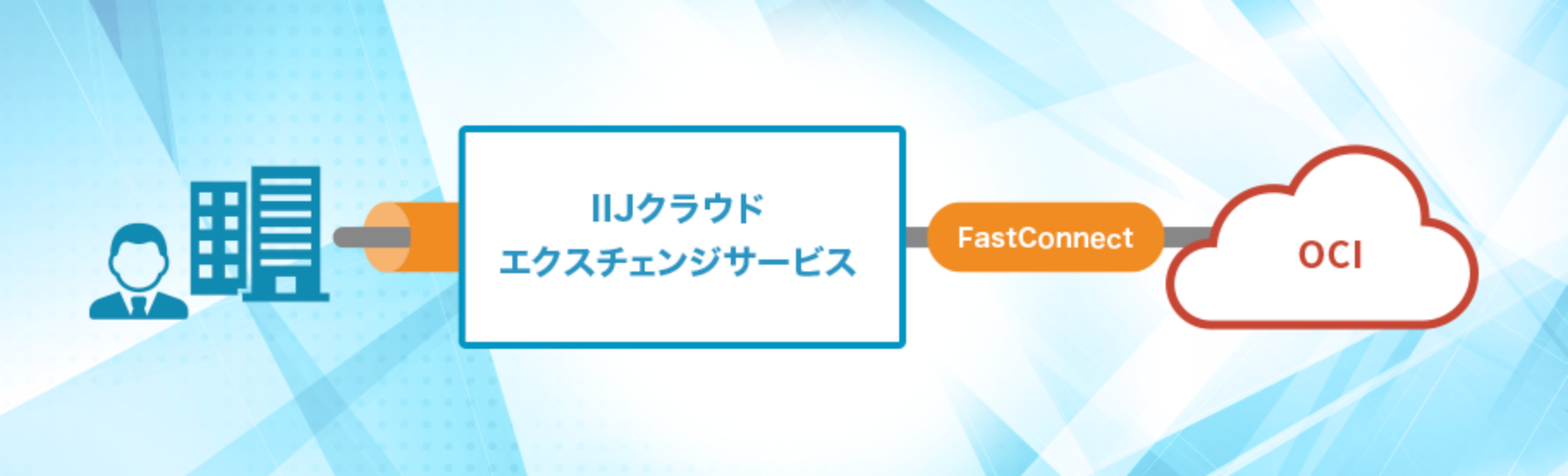 IIJクラウド
エクスチェンジサービス

FastConnect

OCI